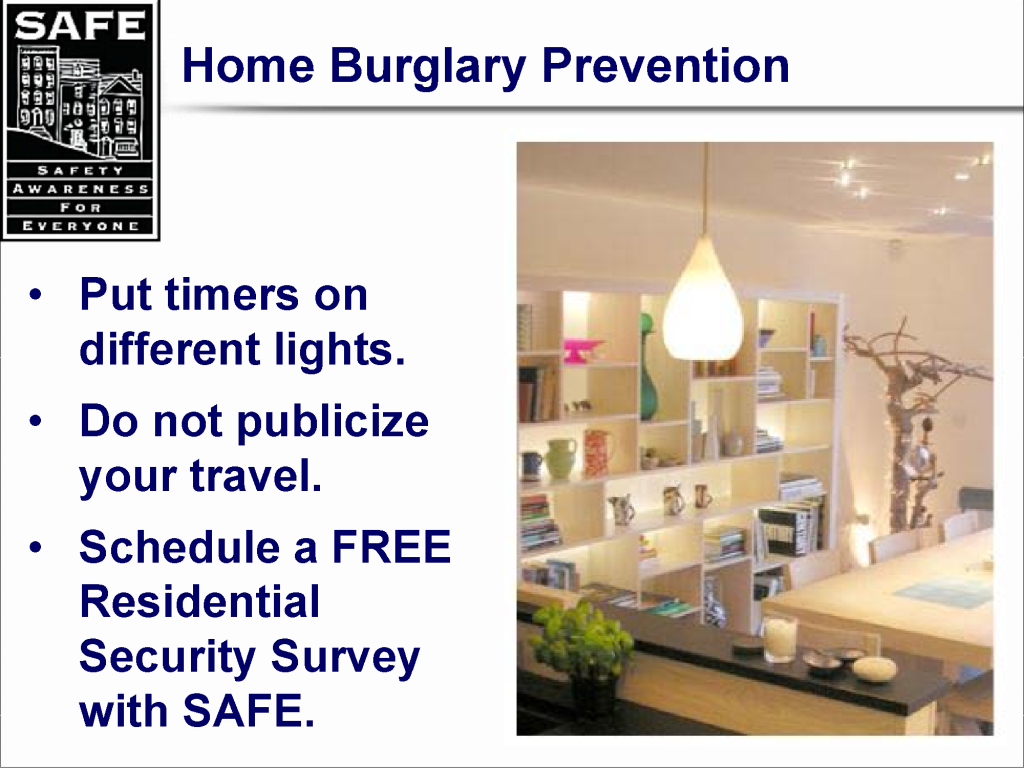 SAFE

SAFETY
AWARENESS
FOR
EVERYONE

Home Burglary Prevention

• Put timers on different lights.

• Do not publicize your travel.

• Schedule a FREE Residential Security Survey with SAFE.